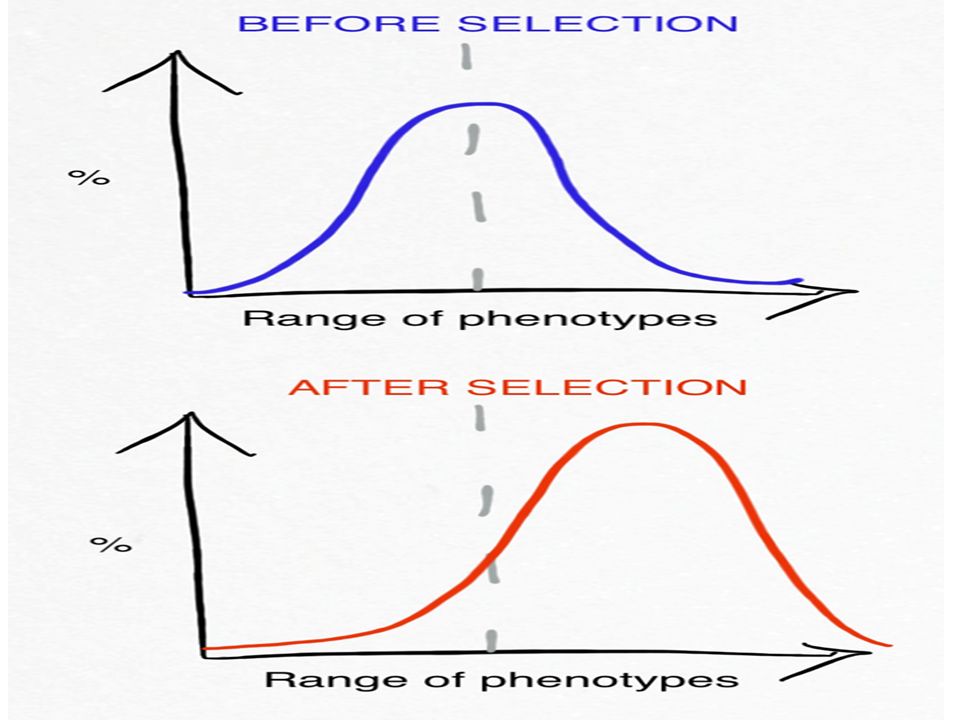 BEFORE SELECTION

%

Range of phenotypes

AFTER SELECTION

%

Range of phenotypes